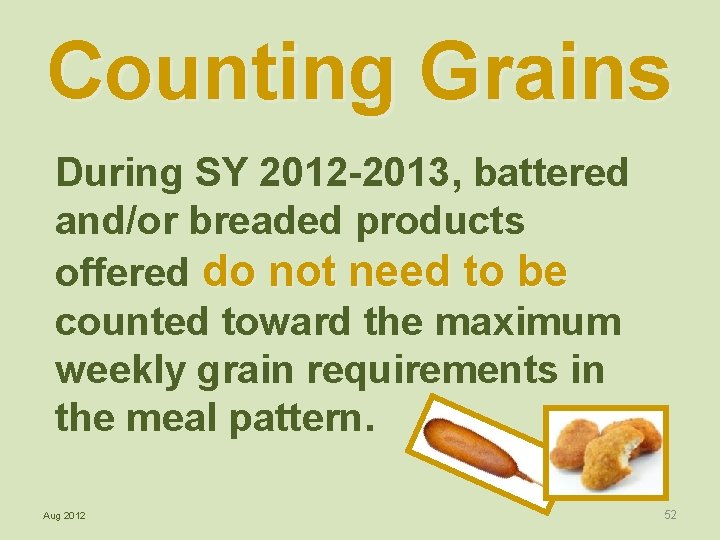 Counting Grains

During SY 2012-2013, battered and/or breaded products offered do not need to be counted toward the maximum weekly grain requirements in the meal pattern.

Aug 2012

52